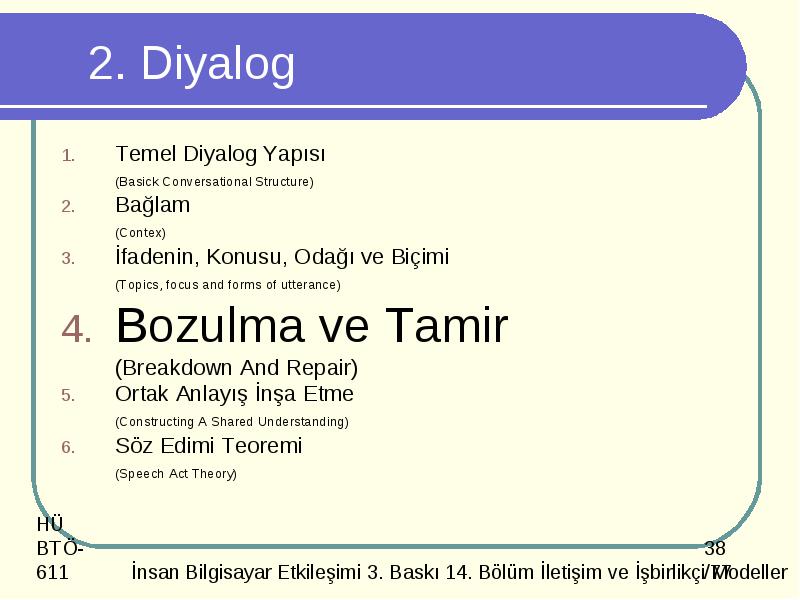 2. Diyalog

1. Temel Diyalog Yapısı
(Basick Conversational Structure)
2. Bağlam
(Contex)
3. İfadenin, Konusu, Odağı ve Biçimi
(Topics, focus and forms of utterance)
4. Bozulma ve Tamir
(Breakdown And Repair)
5. Ortak Anlayış İnşa Etme
(Constructing A Shared Understanding)
6. Söz Edimi Teoremi
(Speech Act Theory)

HÜ BTÖ-611

İnsan Bilgisayar Etkileşimi 3. Baskı 14. Bölüm İletişim ve İşbirlikçi Modeller

38 / 77